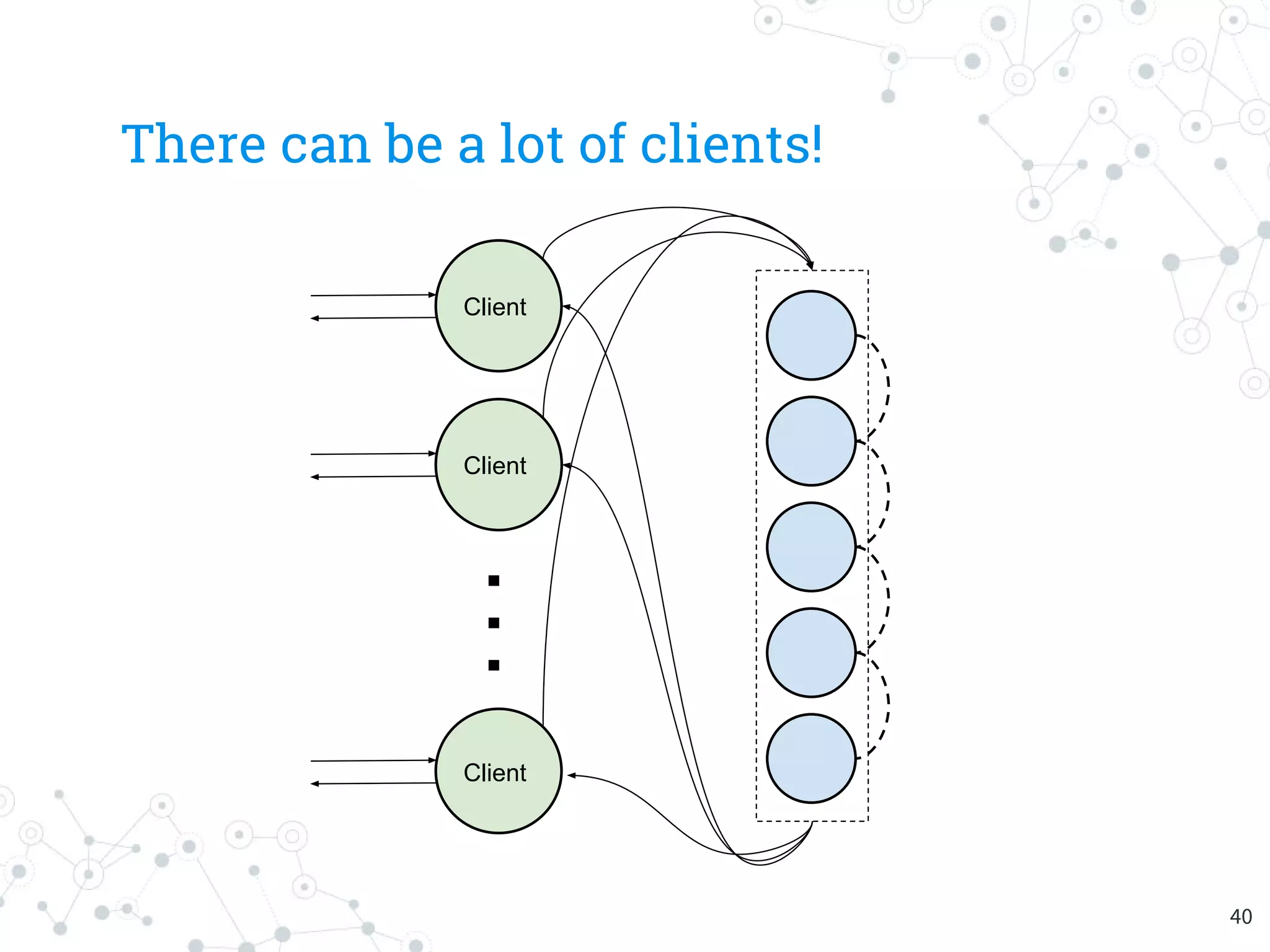 There can be a lot of clients!

Client

Client

Client

40